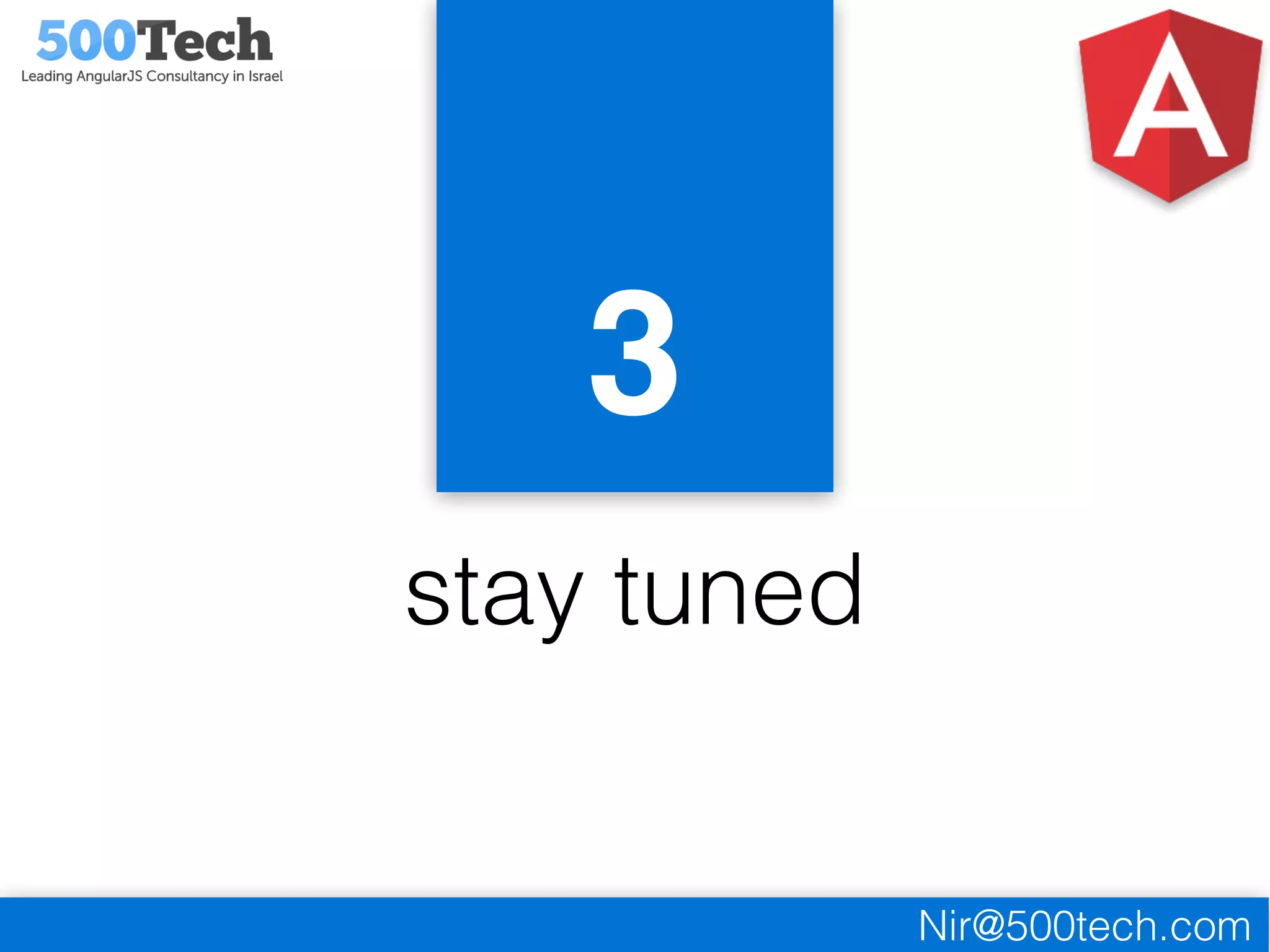 500Tech
Leading AngularJS Consultancy in Israel

A

3

stay tuned

Nir@500tech.com